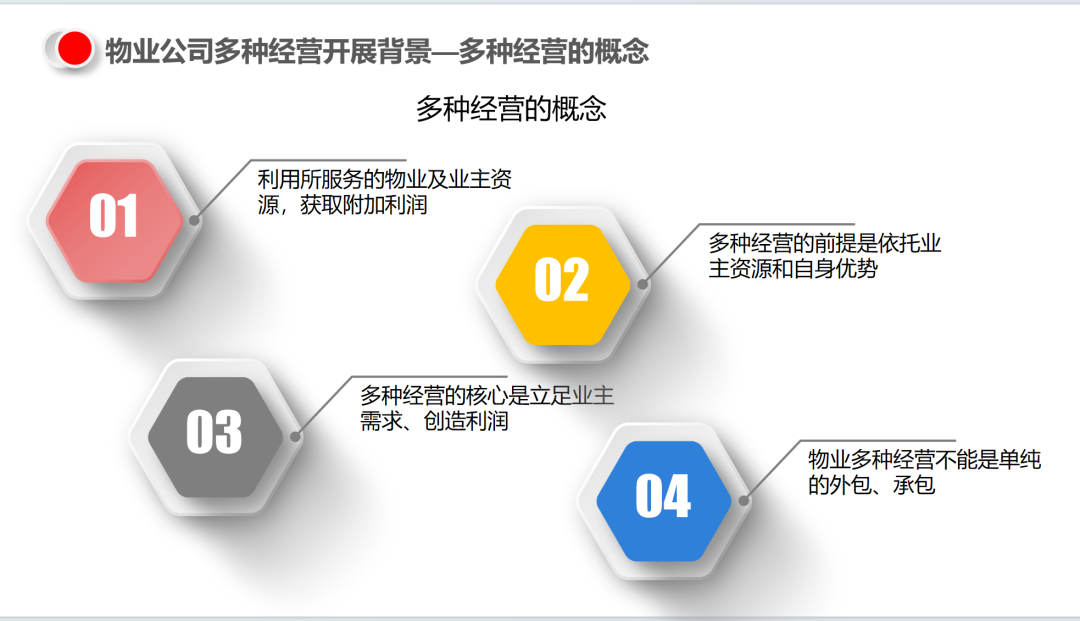 物业公司多种经营开展背景—多种经营的概念

多种经营的概念

01

利用所服务的物业及业主资源，获取附加利润

02

多种经营的前提是依托业主资源和自身优势

03

多种经营的核心是立足业主需求、创造利润

04

物业多种经营不能是单纯的外包、承包